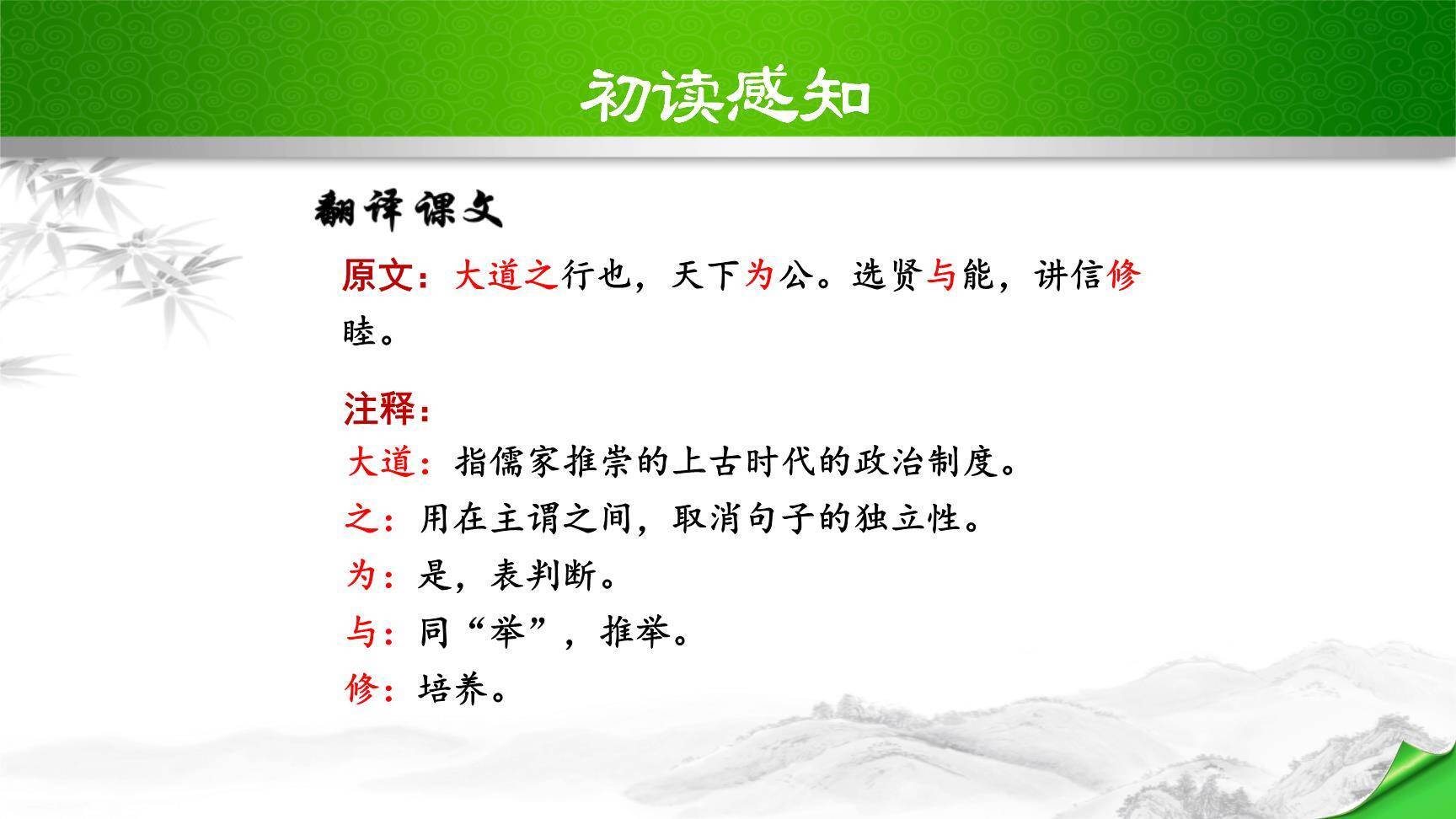 初读感知

翻译课文

原文：大道之行也，天下为公。选贤与能，讲信修睦。

注释：
大道：指儒家推崇的上古时代的政治制度。
之：用在主谓之间，取消句子的独立性。
为：是，表判断。
与：同“举”，推举。
修：培养。